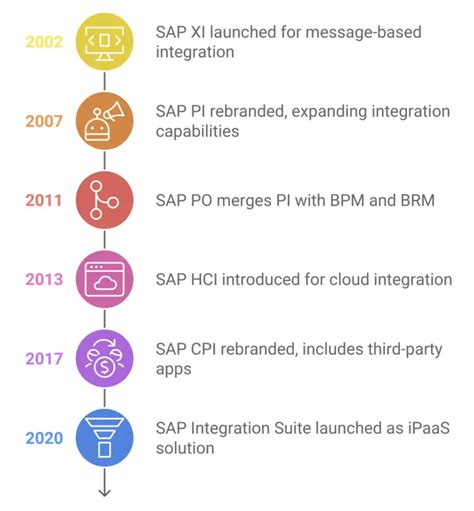 2002
SAP XI launched for message-based integration

2007
SAP PI rebranded, expanding integration capabilities

2011
SAP PO merges PI with BPM and BRM

2013
SAP HCI introduced for cloud integration

2017
SAP CPI rebranded, includes third-party apps

2020
SAP Integration Suite launched as iPaaS solution